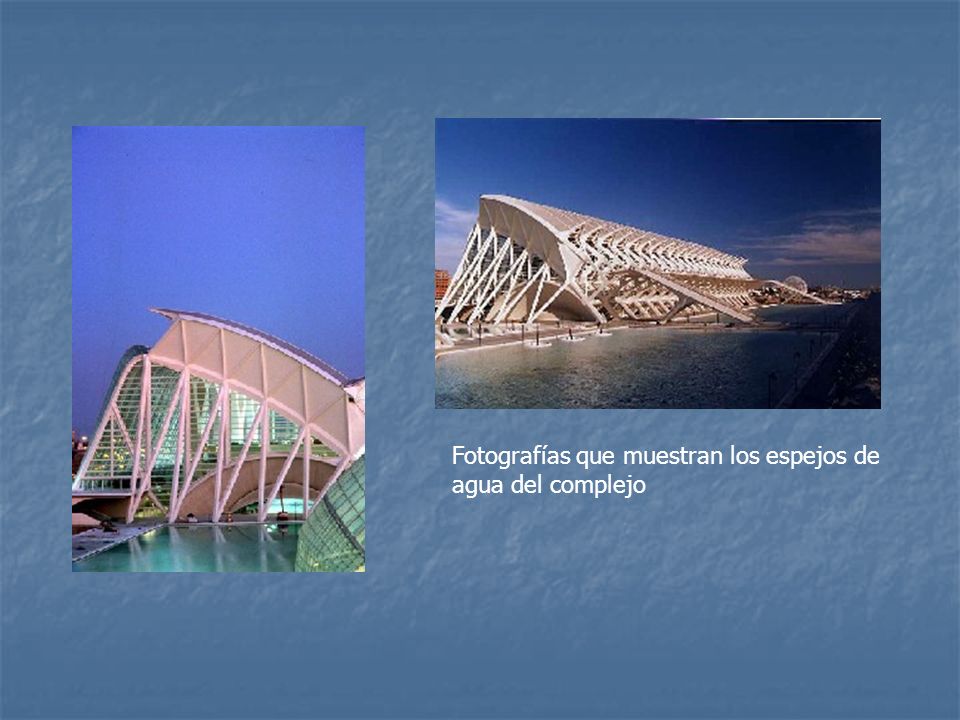 Fotografías que muestran los espejos de agua del complejo